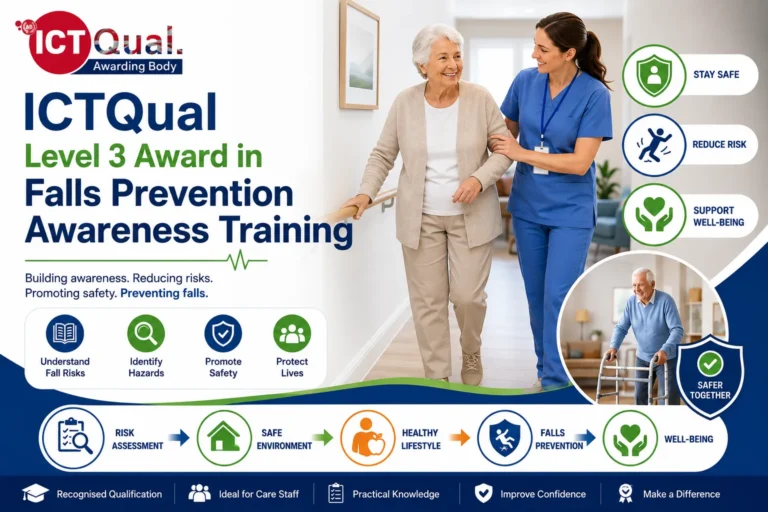 ICTQual.
Awarding Body

ICTQual
Level 3 Award in
Falls Prevention
Awareness Training

Building awareness. Reducing risks.
Promoting safety. Preventing falls.

Understand Fall Risks
Identify Hazards
Promote Safety
Protect Lives

STAY SAFE
REDUCE RISK
SUPPORT WELL-BEING

SAFER TOGETHER

RISK ASSESSMENT
SAFE ENVIRONMENT
HEALTHY LIFESTYLE
FALLS PREVENTION
WELL-BEING

Recognised Qualification
Ideal for Care Staff
Practical Knowledge
Improve Confidence
Make a Difference